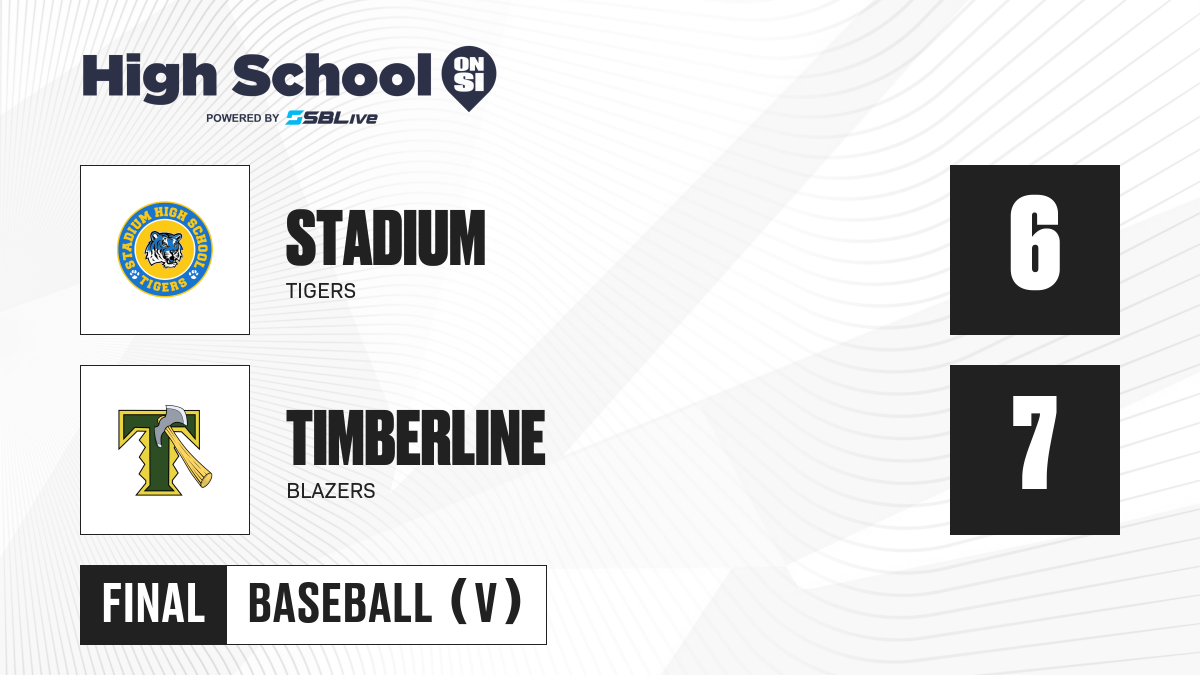 High School ON SI
POWERED BY SBLive

STADIUM HIGH SCHOOL TIGERS

STADIUM
TIGERS

6

T

TIMBERLINE
BLAZERS

7

FINAL BASEBALL (V)